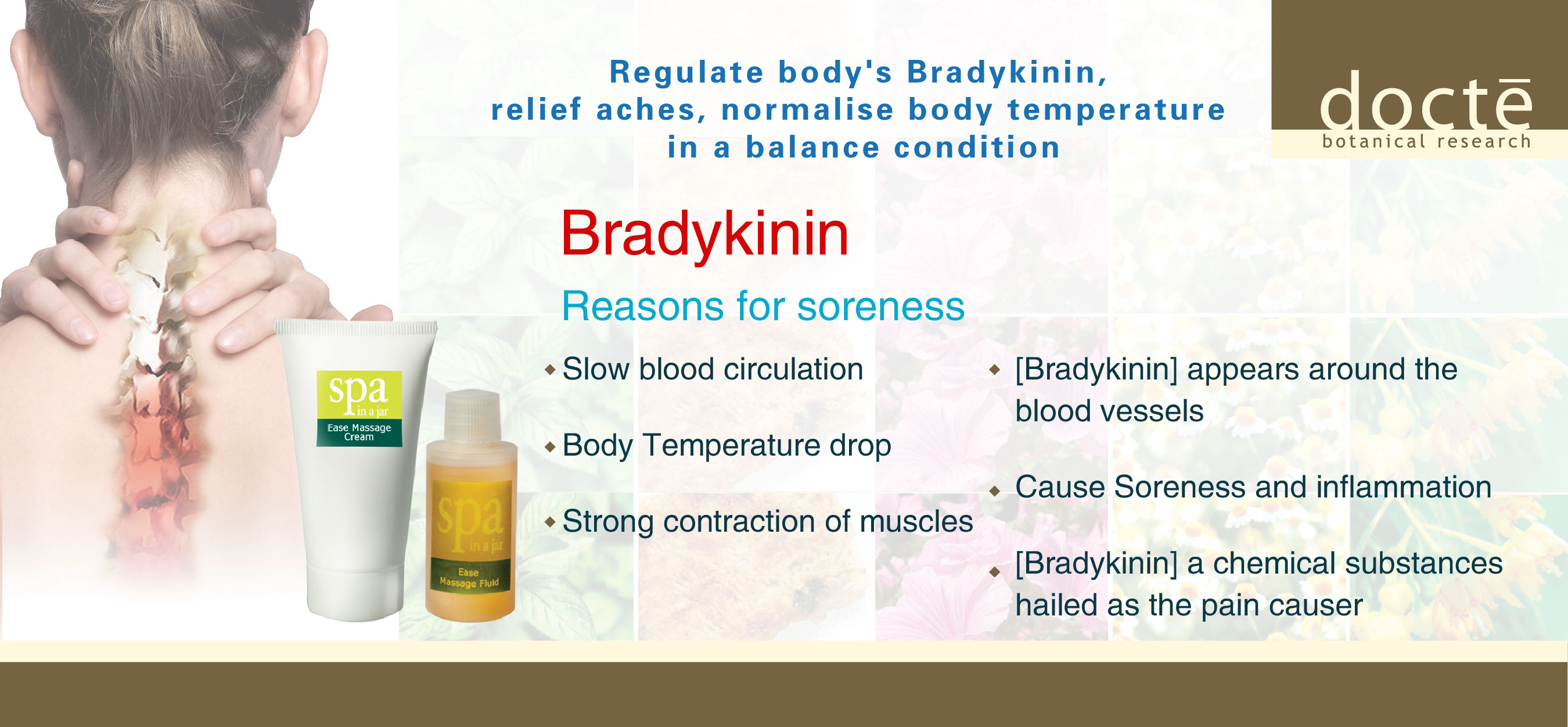 Regulate body's Bradykinin, relief aches, normalise body temperature in a balance condition

doctē
botanical research

Bradykinin

Reasons for soreness

◆ Slow blood circulation

◆ Body Temperature drop

◆ Strong contraction of muscles

◆ [Bradykinin] appears around the blood vessels

◆ Cause Soreness and inflammation

◆ [Bradykinin] a chemical substances hailed as the pain causer

spa in a jar
Ease Massage Cream

spa in a jar
Ease Massage Fluid